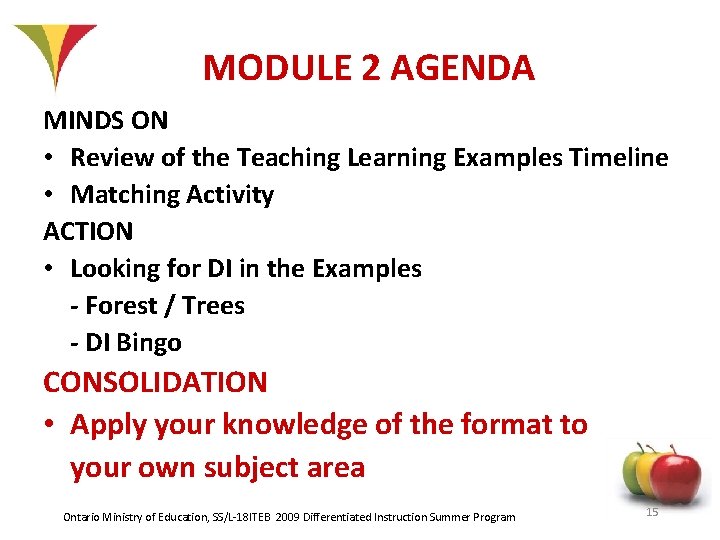 MODULE 2 AGENDA

MINDS ON

• Review of the Teaching Learning Examples Timeline
• Matching Activity

ACTION

• Looking for DI in the Examples
 - Forest / Trees
 - DI Bingo

CONSOLIDATION

• Apply your knowledge of the format to your own subject area

Ontario Ministry of Education, SS/L-18ITEB 2009 Differentiated Instruction Summer Program

15